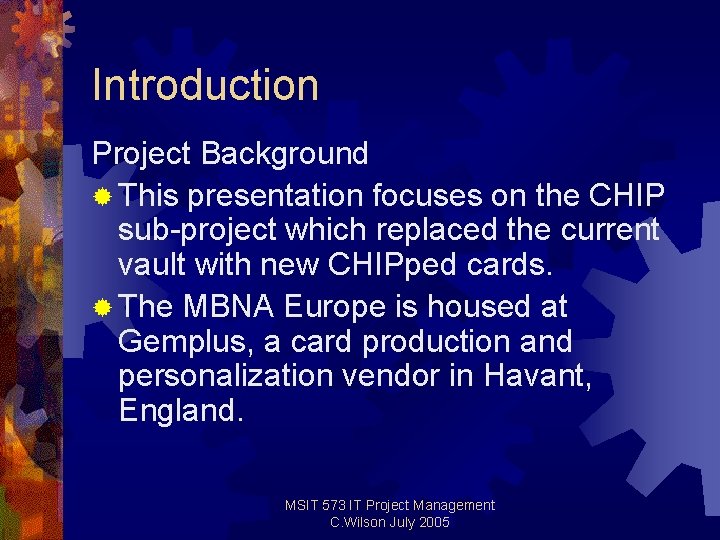 Introduction

Project Background

• This presentation focuses on the CHIP sub-project which replaced the current vault with new CHIPped cards.
• The MBNA Europe is housed at Gemplus, a card production and personalization vendor in Havant, England.

MSIT 573 IT Project Management
C.Wilson July 2005